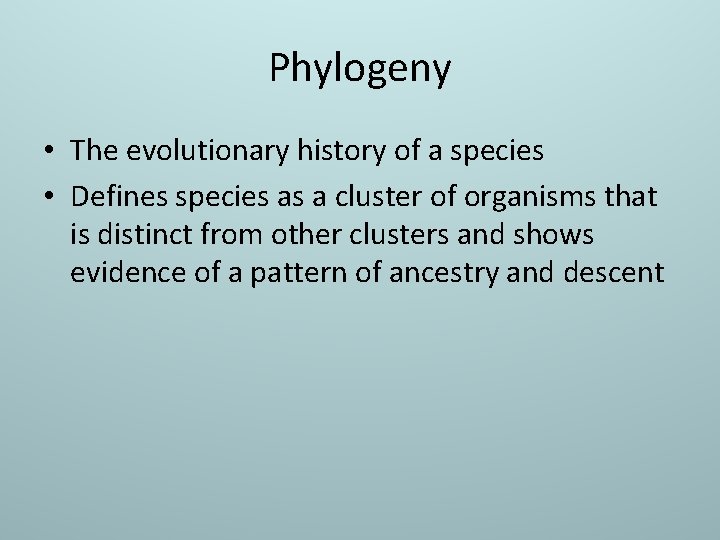 Phylogeny

• The evolutionary history of a species
• Defines species as a cluster of organisms that is distinct from other clusters and shows evidence of a pattern of ancestry and descent